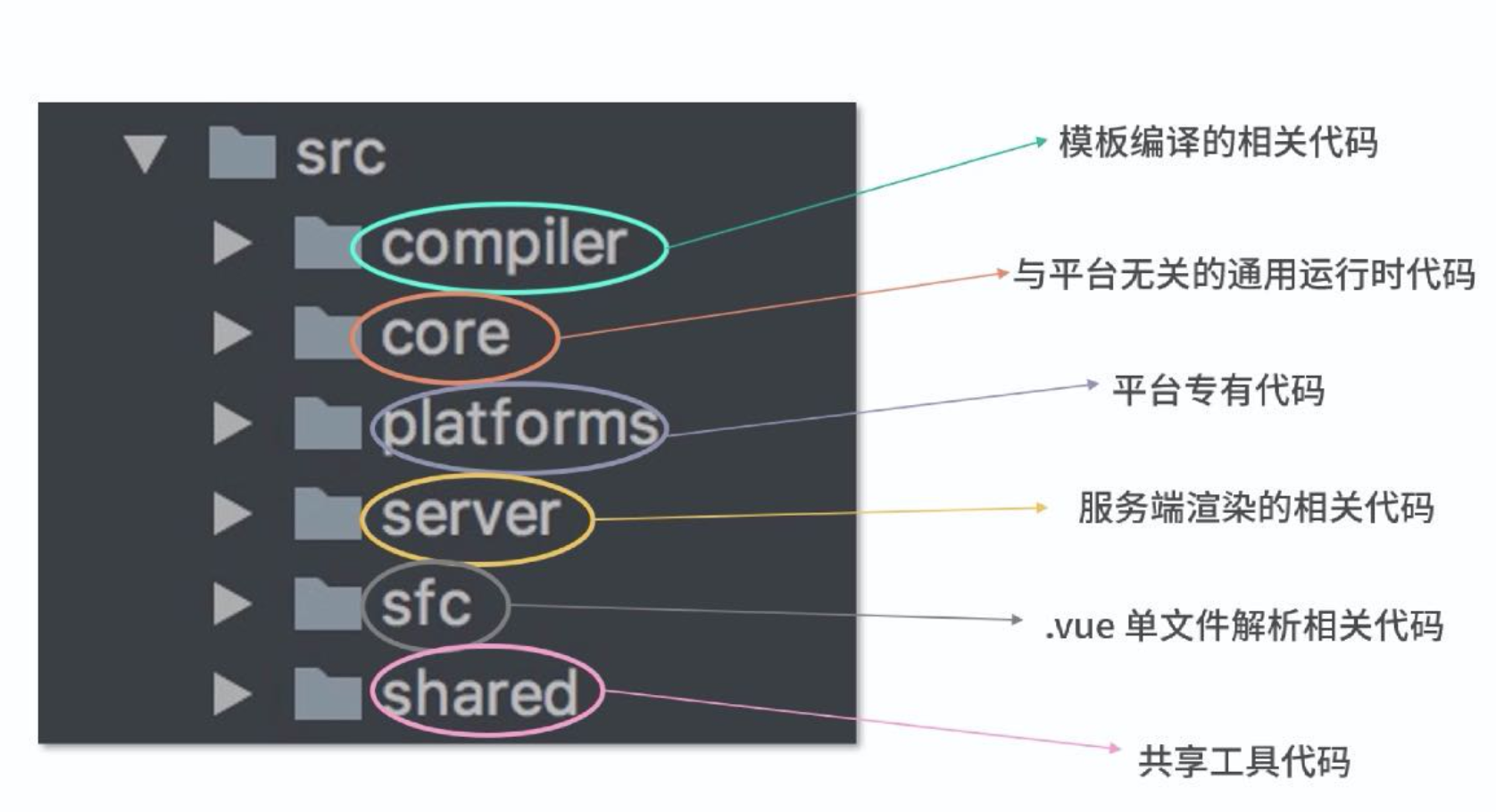 src
compiler
core
platforms
server
sfc
shared

模板编译的相关代码
与平台无关的通用运行时代码
平台专有代码
服务端渲染的相关代码
.vue 单文件解析相关代码
共享工具代码